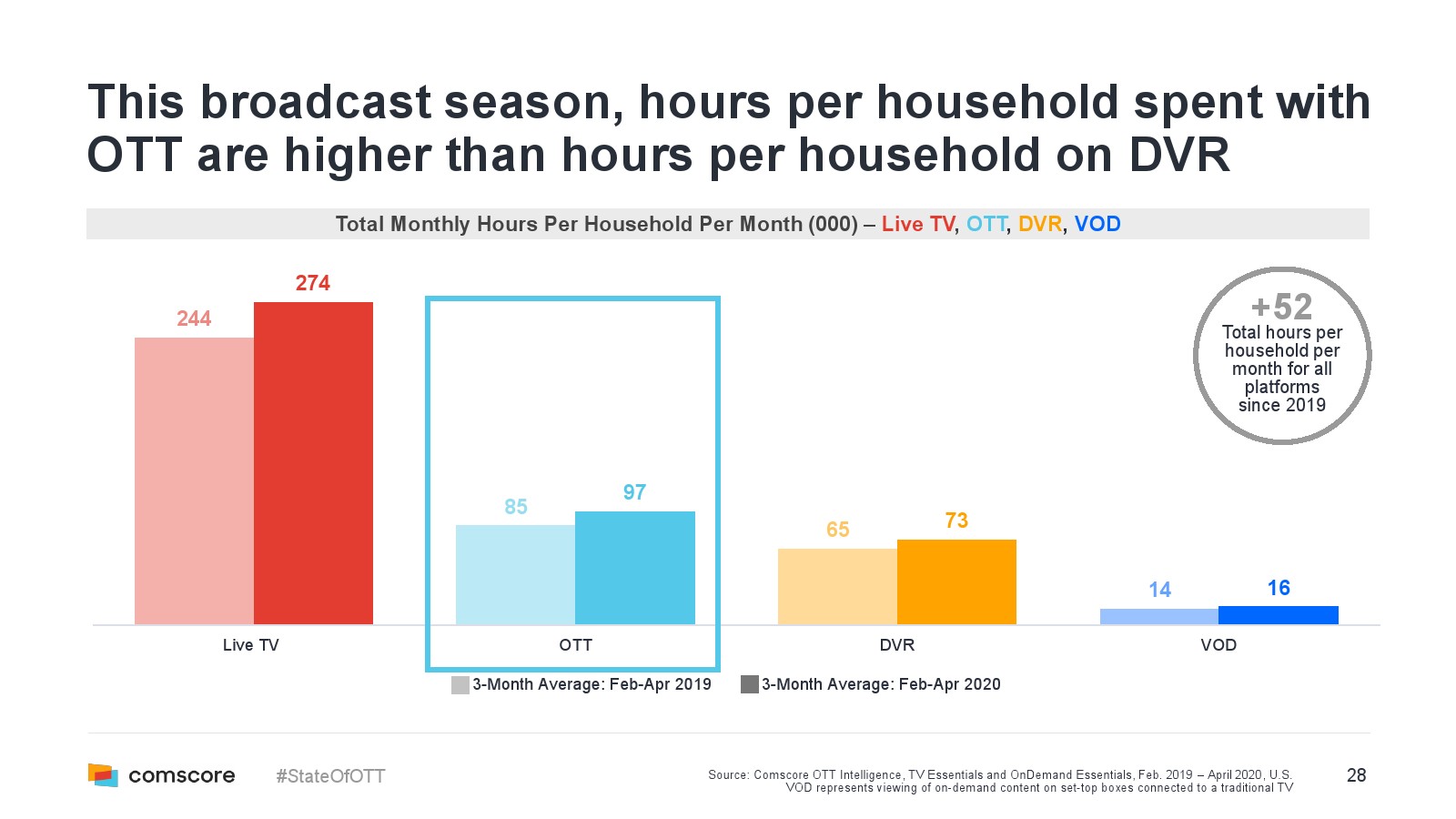 This broadcast season, hours per household spent with OTT are higher than hours per household on DVR

Total Monthly Hours Per Household Per Month (000) – Live TV, OTT, DVR, VOD

244
274
85
97
65
73
14
16

+52
Total hours per household per month for all platforms since 2019

Live TV
OTT
DVR
VOD

3-Month Average: Feb-Apr 2019
3-Month Average: Feb-Apr 2020

comscore
#StateOfOTT

Source: Comscore OTT Intelligence, TV Essentials and OnDemand Essentials, Feb. 2019 – April 2020, U.S.
VOD represents viewing of on-demand content on set-top boxes connected to a traditional TV

28